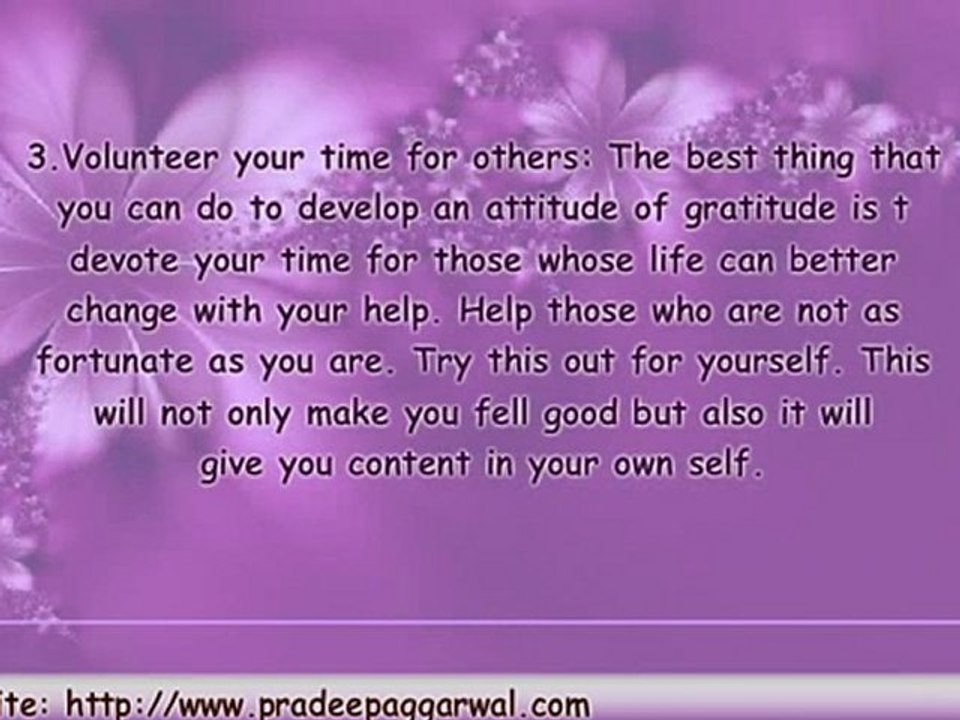 3.Volunteer your time for others: The best thing that you can do to develop an attitude of gratitude is t devote your time for those whose life can better change with your help. Help those who are not as fortunate as you are. Try this out for yourself. This will not only make you fell good but also it will give you content in your own self.

ite: http://www.pradeepaggarwal.com